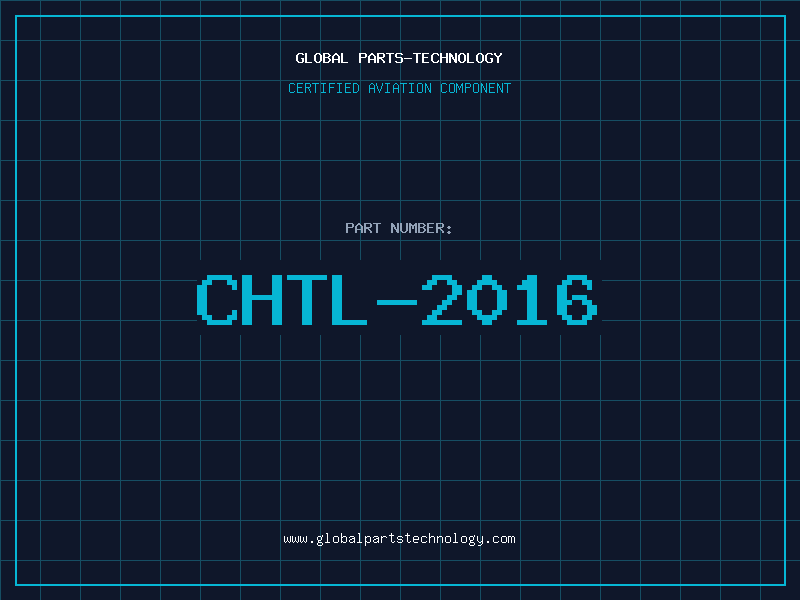 GLOBAL PARTS-TECHNOLOGY
CERTIFIED AVIATION COMPONENT

PART NUMBER:
CHTL-2016

www.globalpartstechnology.com